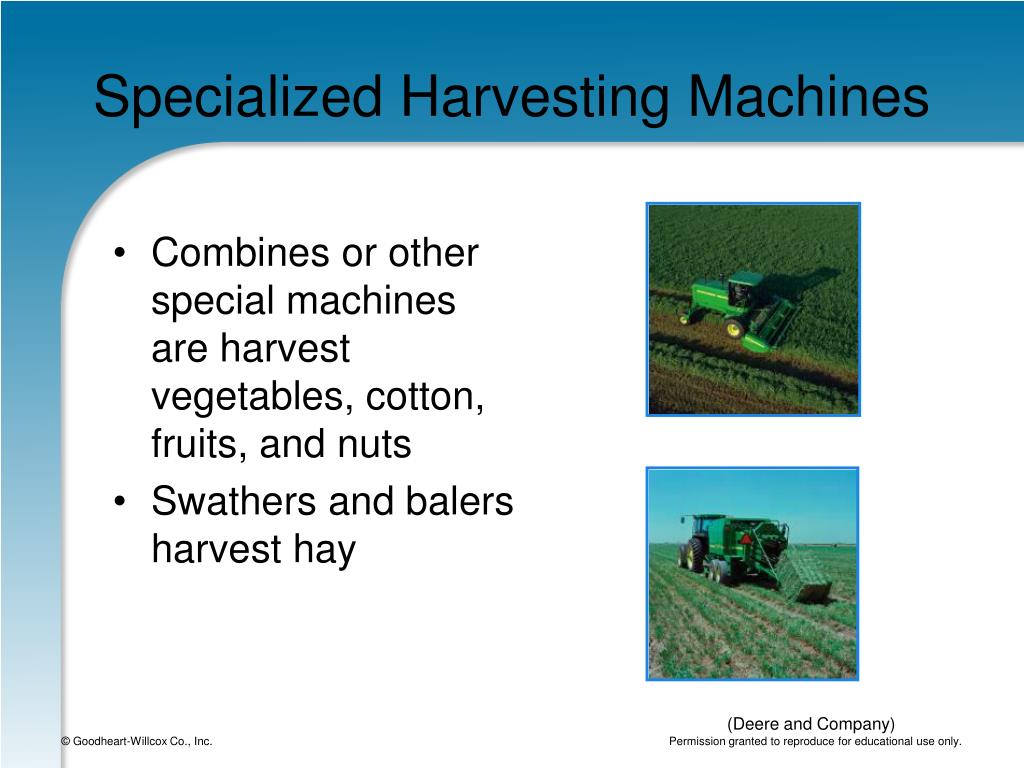 Specialized Harvesting Machines

• Combines or other special machines are harvest vegetables, cotton, fruits, and nuts
• Swathers and balers harvest hay

(Deere and Company)

© Goodheart-Willcox Co., Inc.

Permission granted to reproduce for educational use only.